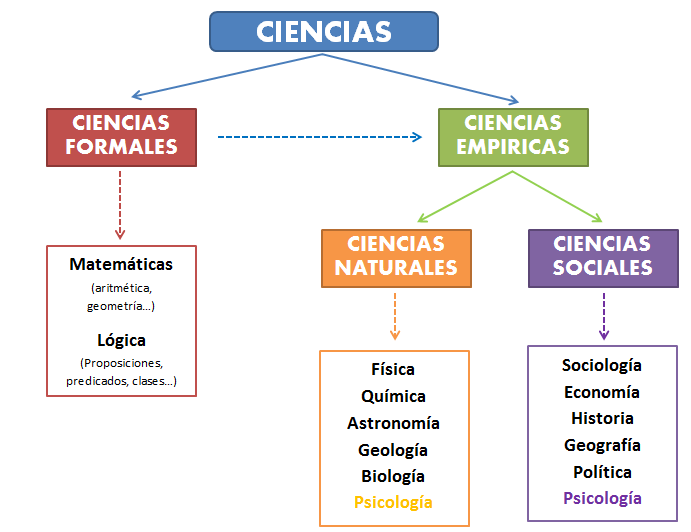 CIENCIAS

CIENCIAS FORMALES

CIENCIAS EMPIRICAS

Matemáticas
(aritmética, geometría...)

Lógica
(Proposiciones, predicados, clases...)

CIENCIAS NATURALES

CIENCIAS SOCIALES

Física
Química
Astronomía
Geología
Biología
Psicología

Sociología
Economía
Historia
Geografía
Política
Psicología